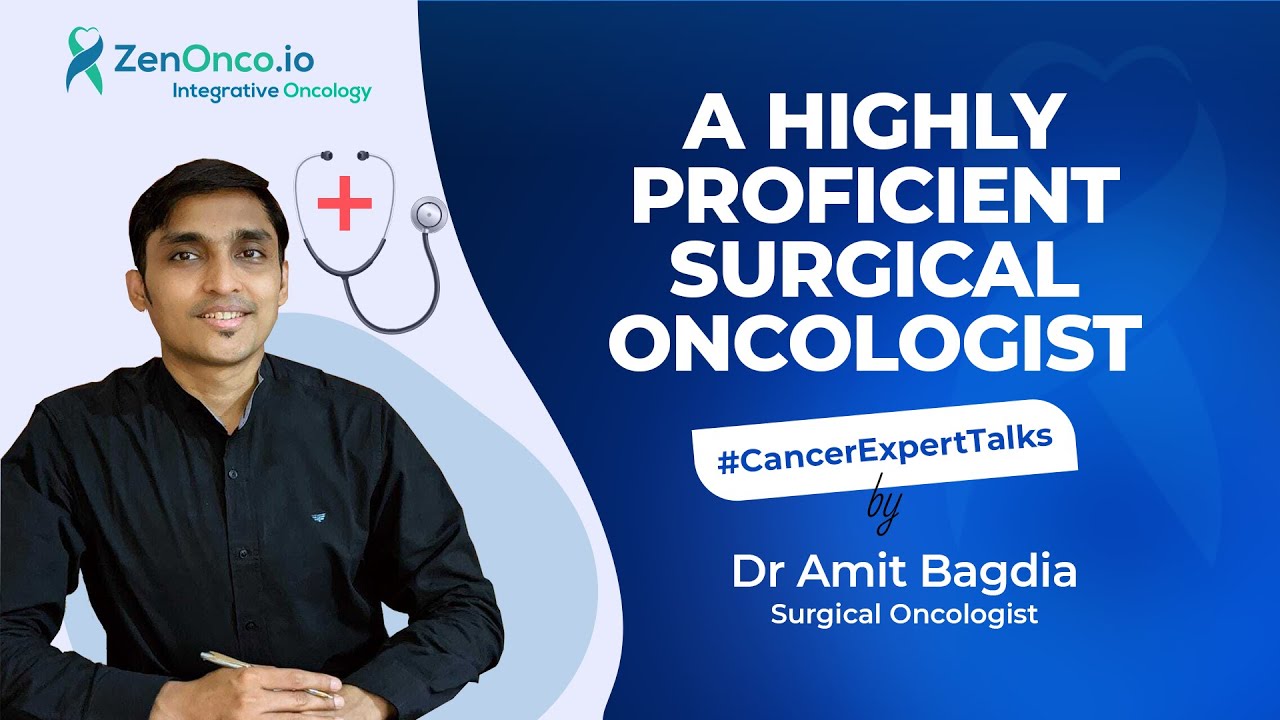 ZenOnco.io
Integrative Oncology

A HIGHLY PROFICIENT SURGICAL ONCOLOGIST

#CancerExpertTalks
by

Dr Amit Bagdia
Surgical Oncologist